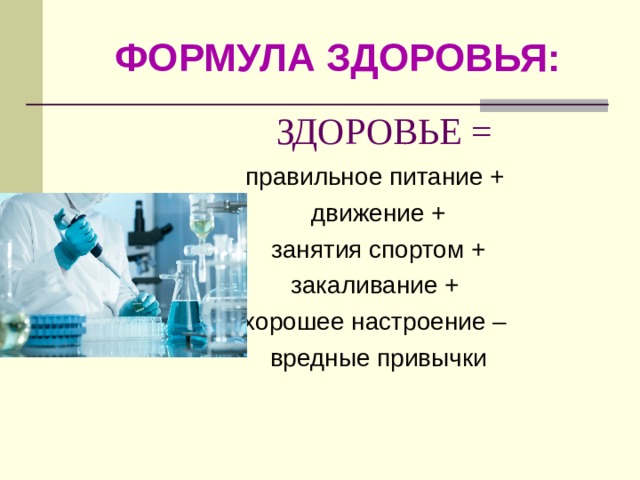 ФОРМУЛА ЗДОРОВЬЯ:

ЗДОРОВЬЕ =

правильное питание +

движение +

занятия спортом +

закаливание +

хорошее настроение –

вредные привычки